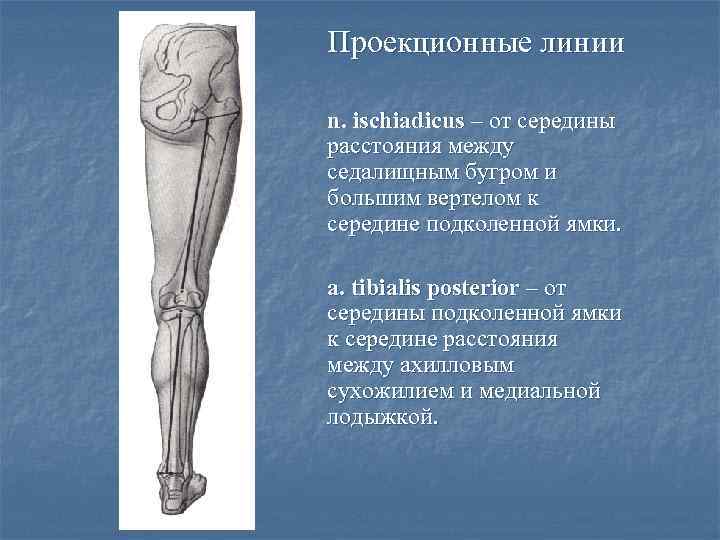 Проекционные линии

n. ischiadicus – от середины расстояния между седалищным бугром и большим вертелом к середине подколенной ямки.

a. tibialis posterior – от середины подколенной ямки к середине расстояния между ахилловым сухожилием и медиальной лодыжкой.